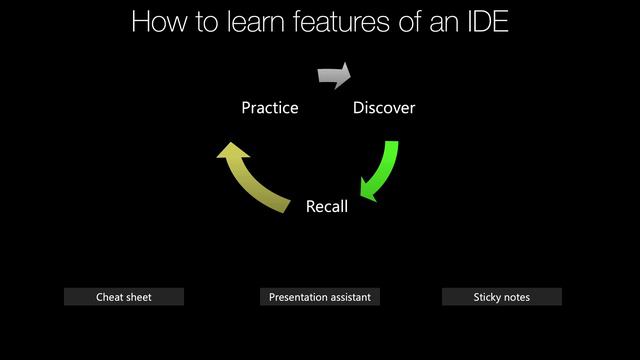 How to learn features of an IDE

Practice

Discover

Recall

Cheat sheet

Presentation assistant

Sticky notes